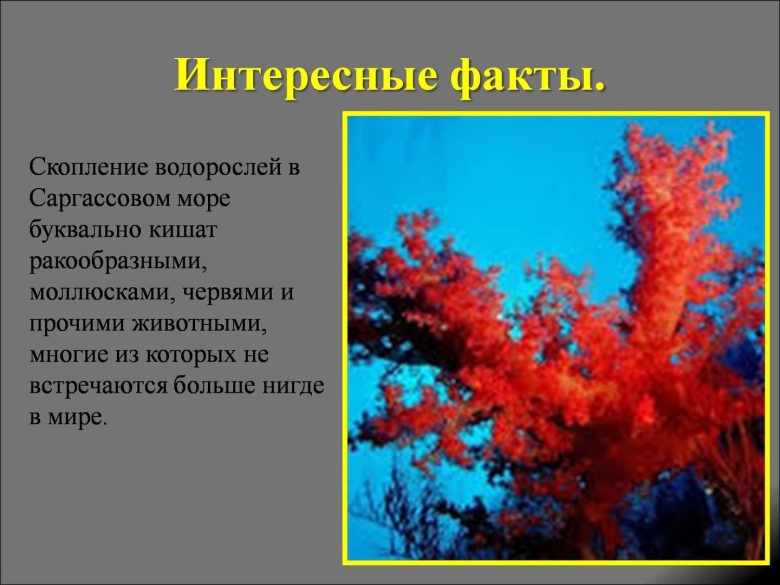 Интересные факты.

Скопление водорослей в Саргассовом море буквально кишат ракообразными, моллюсками, червями и прочими животными, многие из которых не встречаются больше нигде в мире.